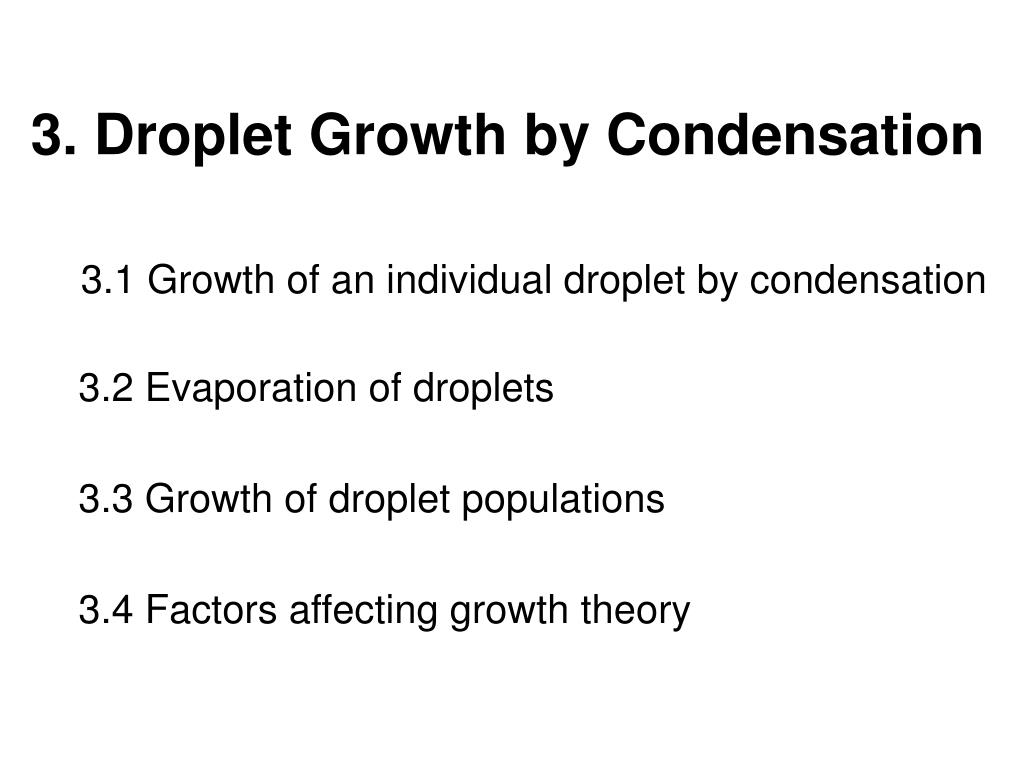 3. Droplet Growth by Condensation

3.1 Growth of an individual droplet by condensation

3.2 Evaporation of droplets

3.3 Growth of droplet populations

3.4 Factors affecting growth theory